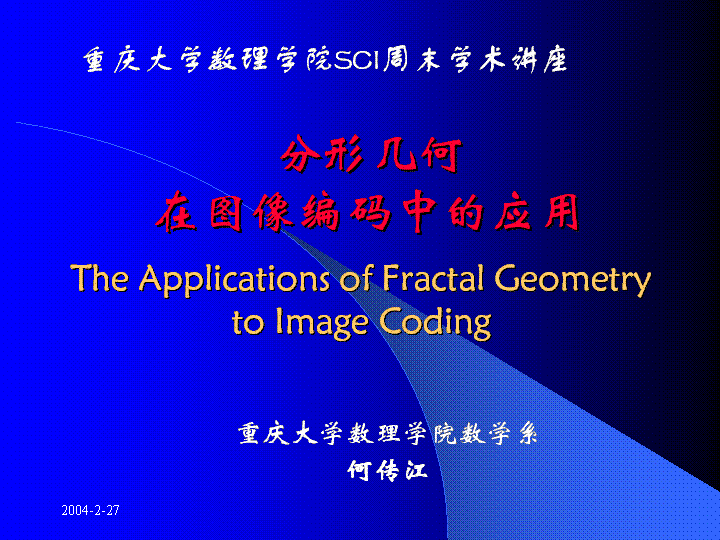 重庆大学数理学院SCI周末学术讲座

分形几何
在图像编码中的应用

The Applications of Fractal Geometry to Image Coding

重庆大学数理学院数学系
何传江

2004-2-27